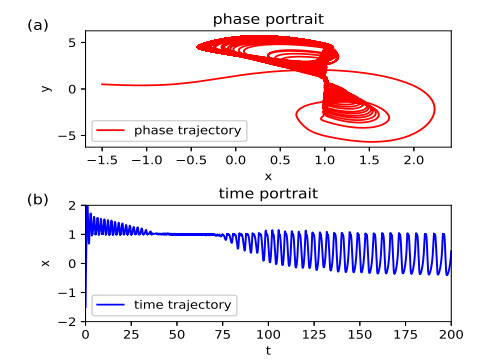 (a)
phase portrait
y
5
0
−5
phase trajectory
−1.5 −1.0 −0.5 0.0 0.5 1.0 1.5 2.0
x

(b)
time portrait
x
2
1
0
−1
−2
time trajectory
0 25 50 75 100 125 150 175 200
t